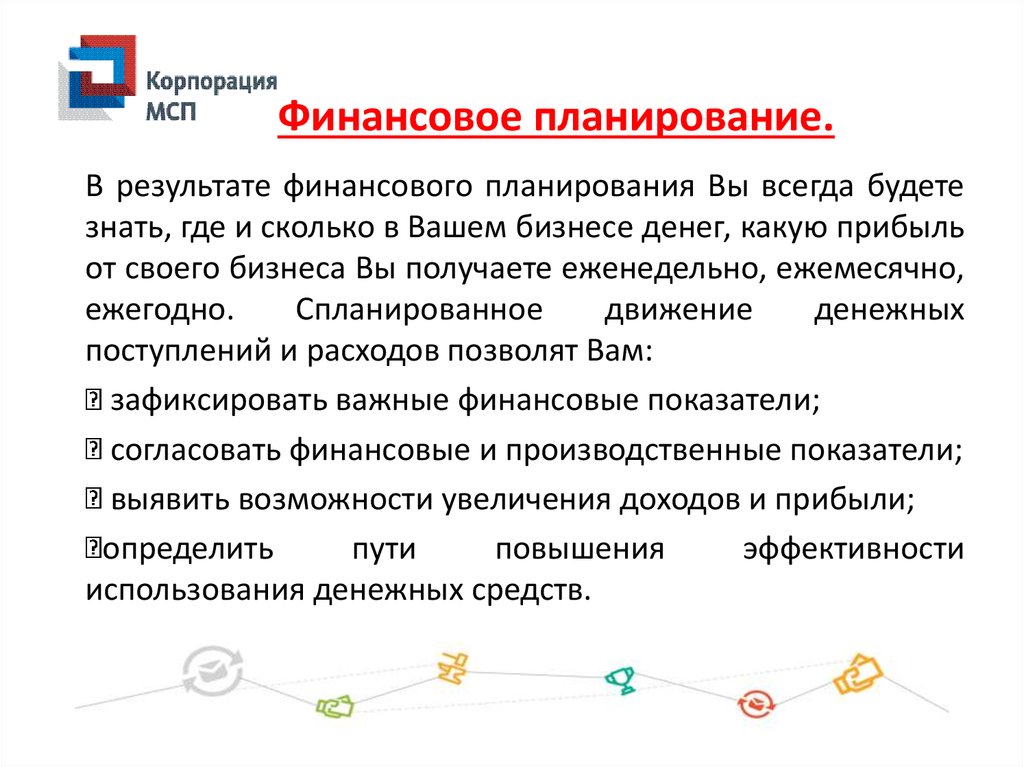 Корпорация МСП

Финансовое планирование.

В результате финансового планирования Вы всегда будете знать, где и сколько в Вашем бизнесе денег, какую прибыль от своего бизнеса Вы получаете еженедельно, ежемесячно, ежегодно. Спланированное движение денежных поступлений и расходов позволят Вам:

 зафиксировать важные финансовые показатели;

 согласовать финансовые и производственные показатели;

 выявить возможности увеличения доходов и прибыли;

определить пути повышения эффективности использования денежных средств.